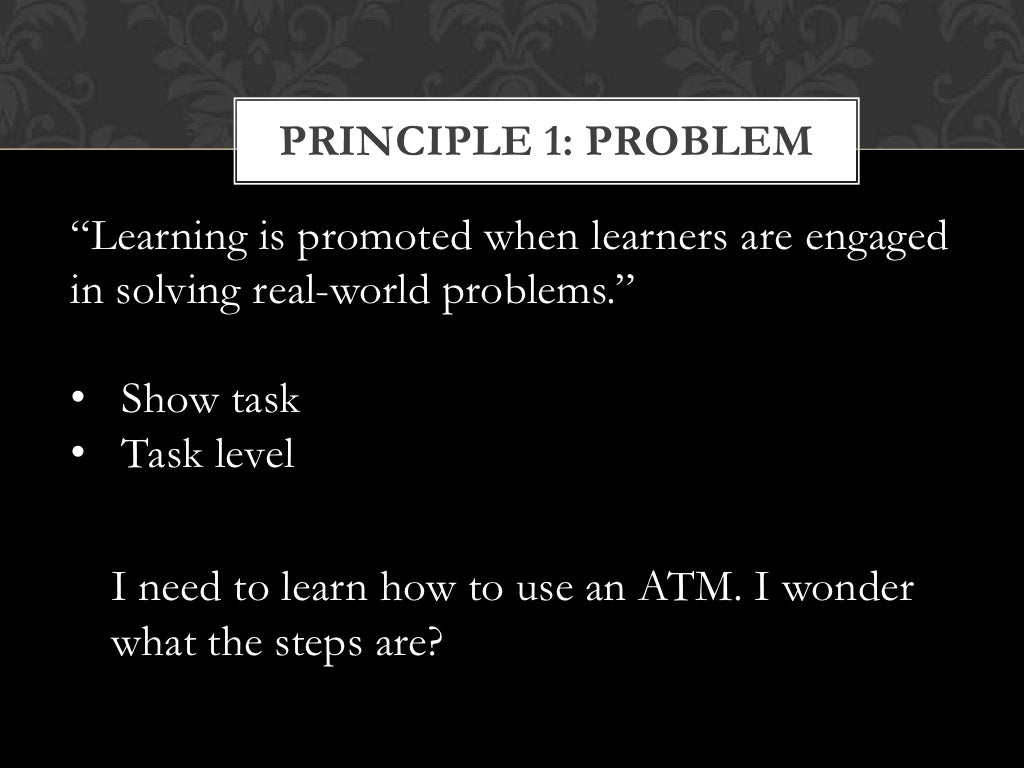 PRINCIPLE 1: PROBLEM

“Learning is promoted when learners are engaged in solving real-world problems.”

• Show task
• Task level

I need to learn how to use an ATM. I wonder what the steps are?